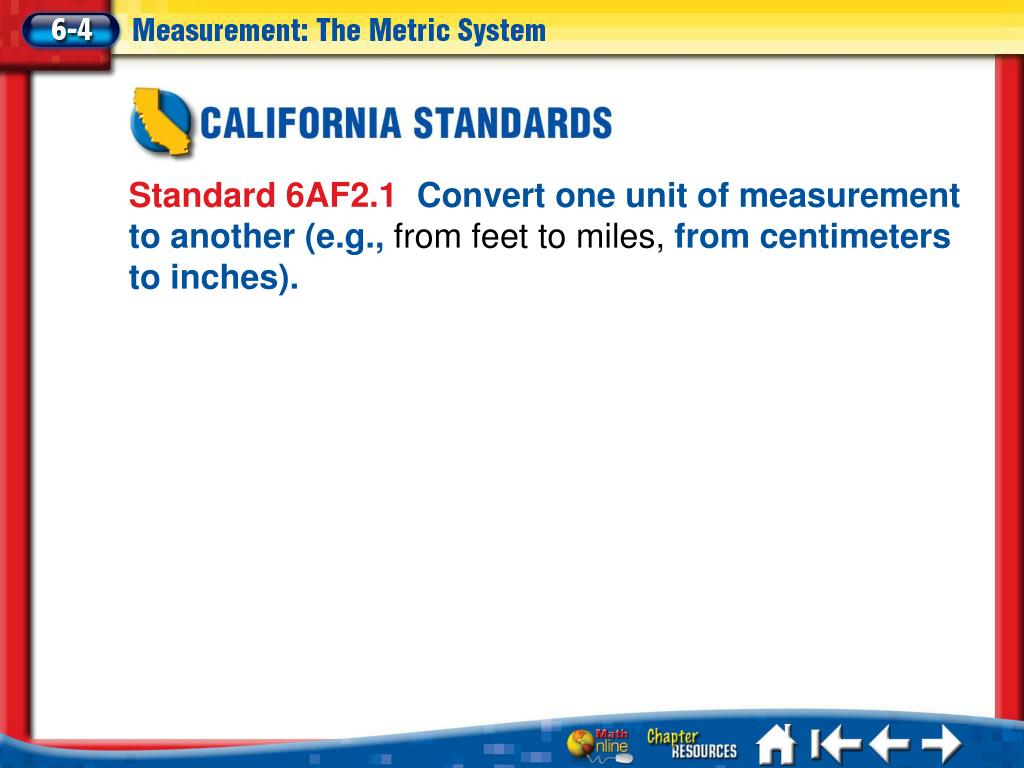 6-4 Measurement: The Metric System

CALIFORNIA STANDARDS

Standard 6AF2.1 Convert one unit of measurement to another (e.g., from feet to miles, from centimeters to inches).

Math Online Chapter RESOURCES